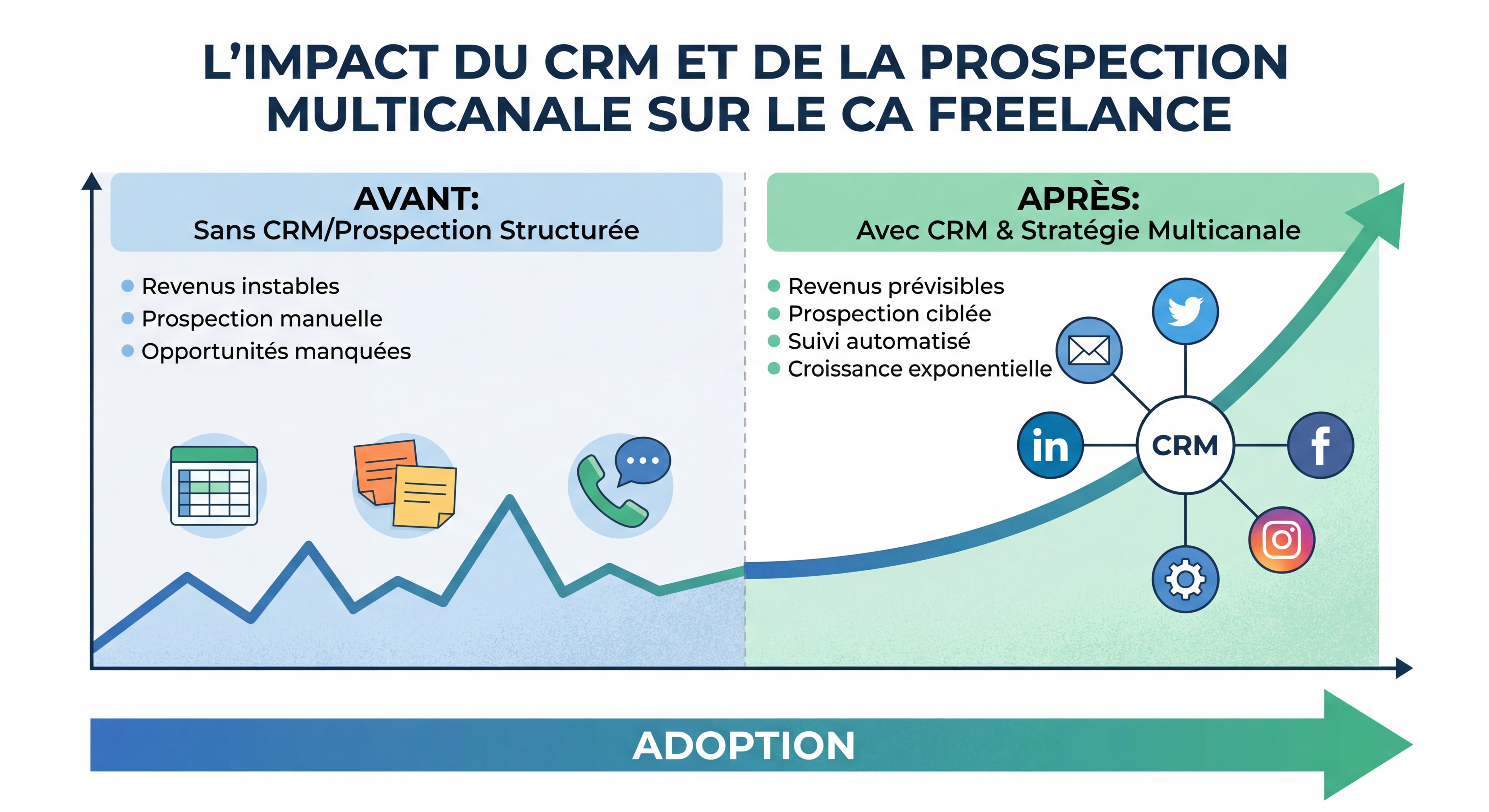 L'IMPACT DU CRM ET DE LA PROSPECTION MULTICANALE SUR LE CA FREELANCE

AVANT:
Sans CRM/Prospection Structurée

Revenus instables
Prospection manuelle
Opportunités manquées

APRÈS:
Avec CRM & Stratégie Multicanale

Revenus prévisibles
Prospection ciblée
Suivi automatisé
Croissance exponentielle

in
CRM
f

ADOPTION